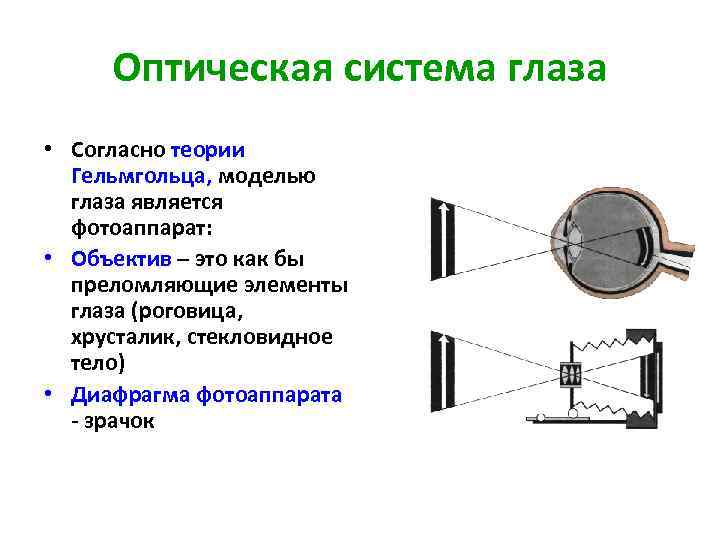 Оптическая система глаза

• Согласно теории Гельмгольца, моделью глаза является фотоаппарат:
• Объектив – это как бы преломляющие элементы глаза (роговица, хрусталик, стекловидное тело)
• Диафрагма фотоаппарата - зрачок